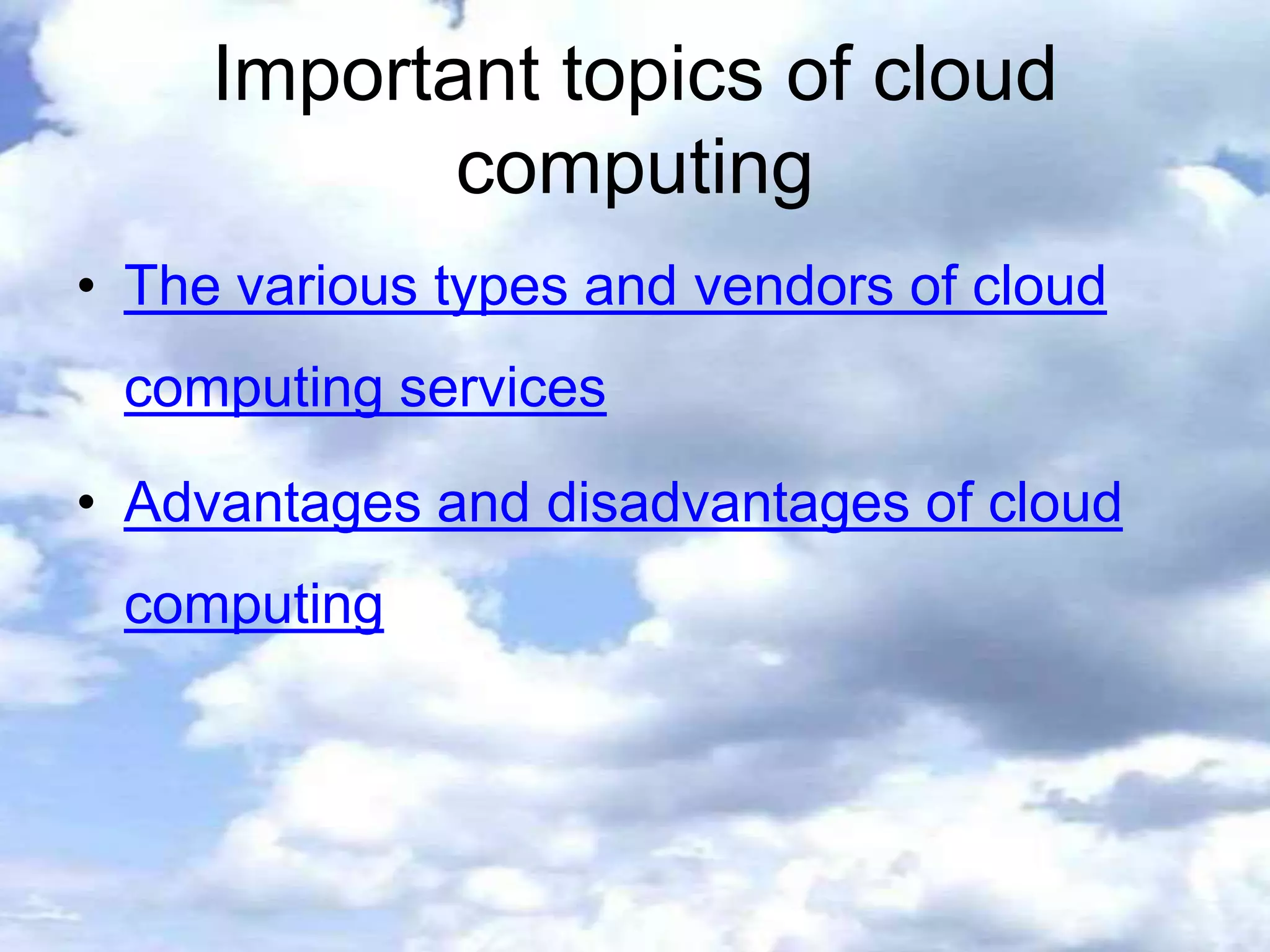 Important topics of cloud computing

• The various types and vendors of cloud computing services

• Advantages and disadvantages of cloud computing